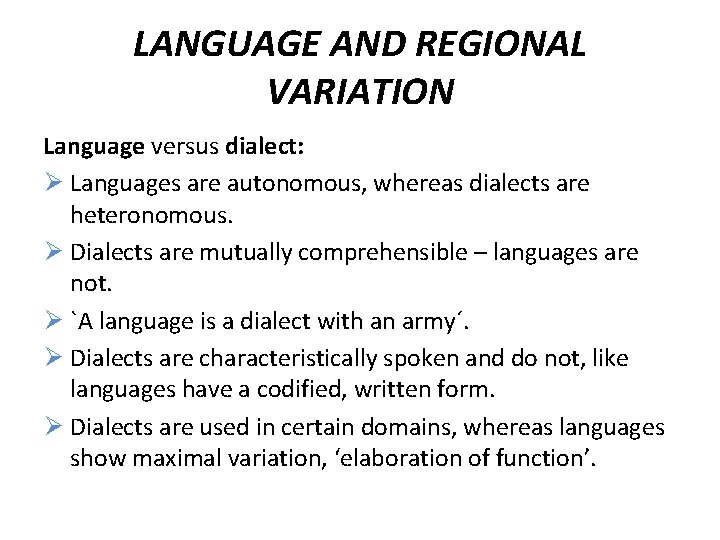 LANGUAGE AND REGIONAL VARIATION

Language versus dialect:

➢ Languages are autonomous, whereas dialects are heteronomous.

➢ Dialects are mutually comprehensible – languages are not.

➢ `A language is a dialect with an army´.

➢ Dialects are characteristically spoken and do not, like languages have a codified, written form.

➢ Dialects are used in certain domains, whereas languages show maximal variation, ‘elaboration of function’.